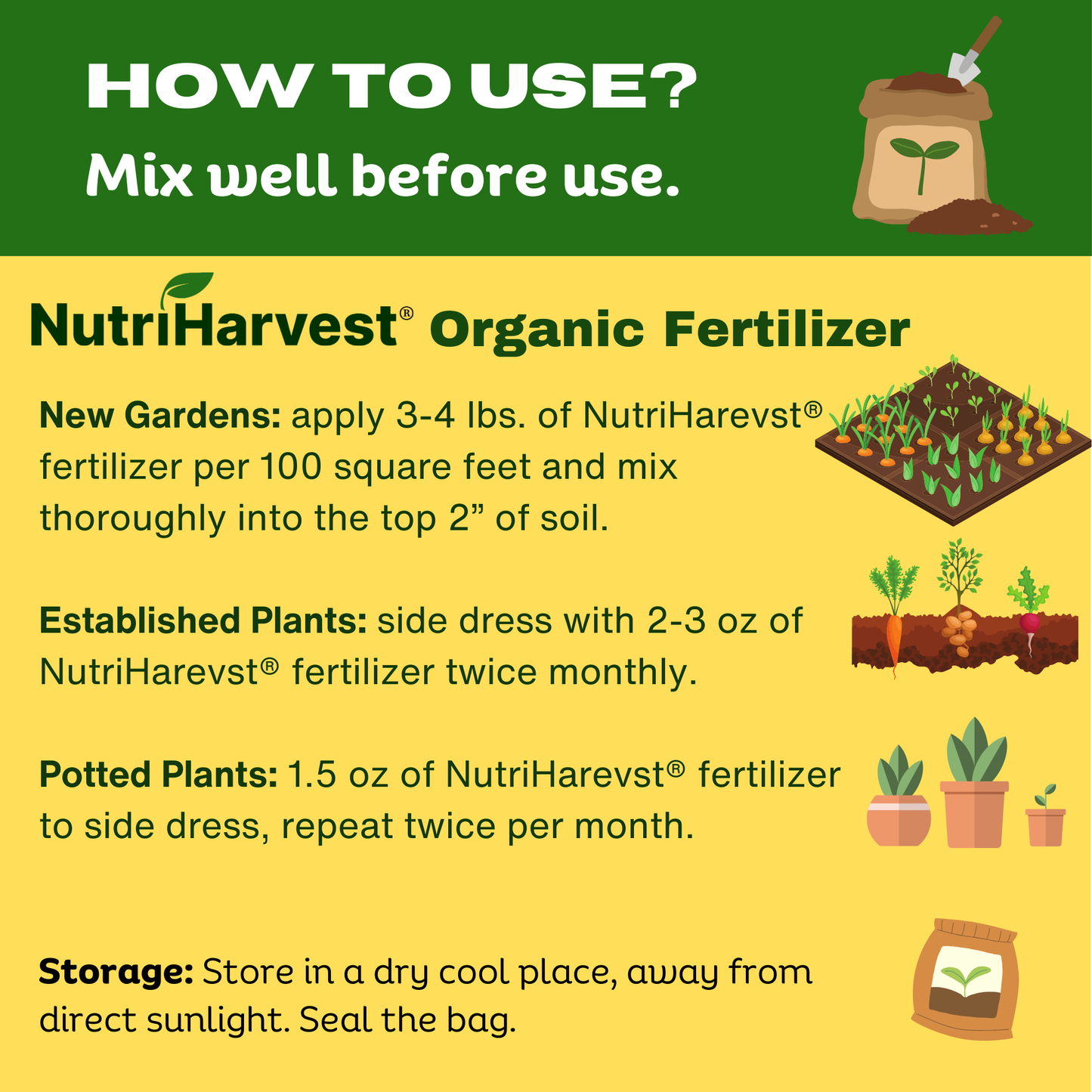 HOW TO USE?
Mix well before use.

NutriHarvest® Organic Fertilizer

New Gardens: apply 3-4 lbs. of NutriHarevst® fertilizer per 100 square feet and mix thoroughly into the top 2” of soil.

Established Plants: side dress with 2-3 oz of NutriHarevst® fertilizer twice monthly.

Potted Plants: 1.5 oz of NutriHarevst® fertilizer to side dress, repeat twice per month.

Storage: Store in a dry cool place, away from direct sunlight. Seal the bag.